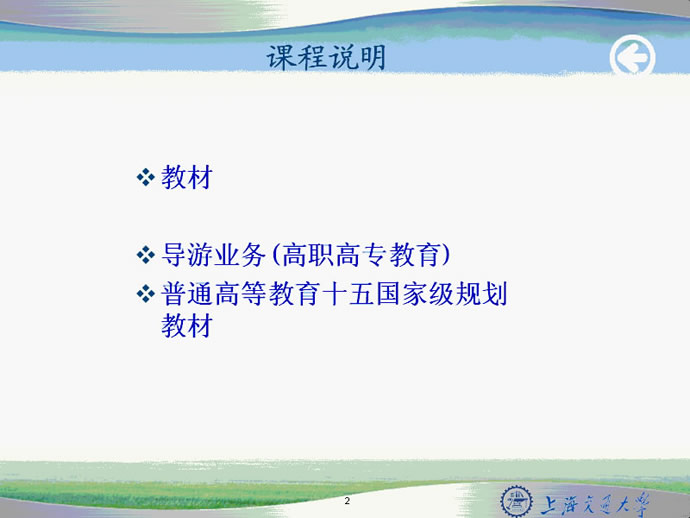 课程说明

❖ 教材

❖ 导游业务(高职高专教育)

❖ 普通高等教育十五国家级规划教材

2

上海交通大学